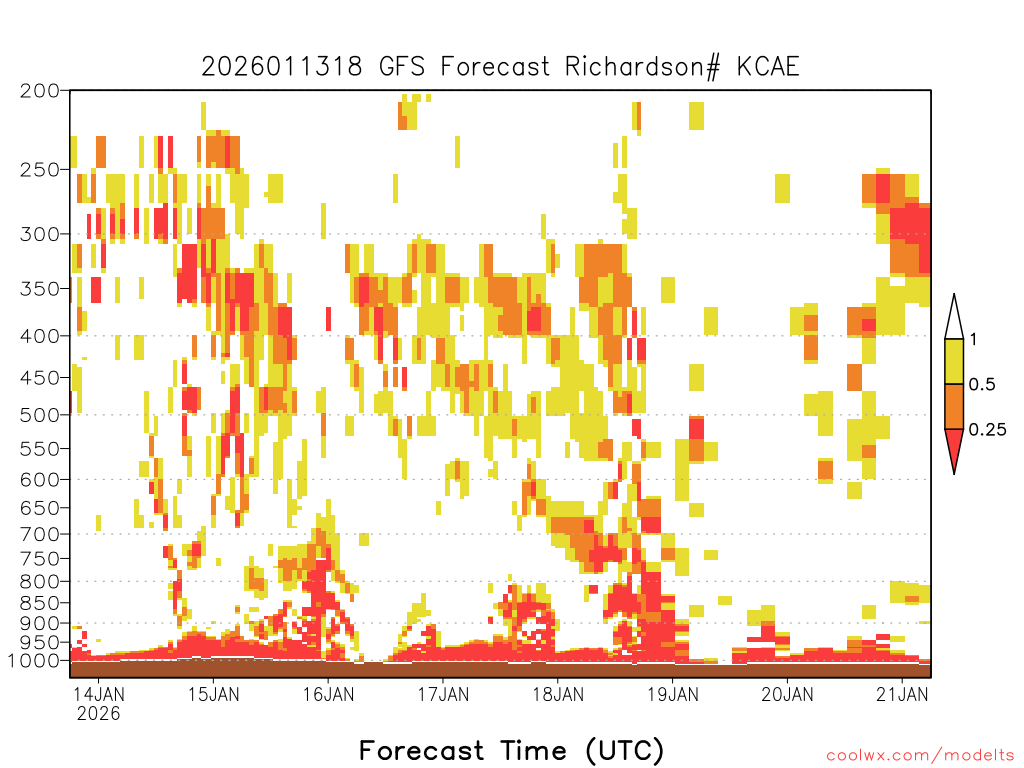 2026011318 GFS Forecast Richardson# KCAE

200
250
300
350
400
450
500
550
600
650
700
750
800
850
900
950
1000

1
0.5
0.25

14JAN
2026
15JAN
16JAN
17JAN
18JAN
19JAN
20JAN
21JAN

Forecast Time (UTC)

coolwx.com/modelts